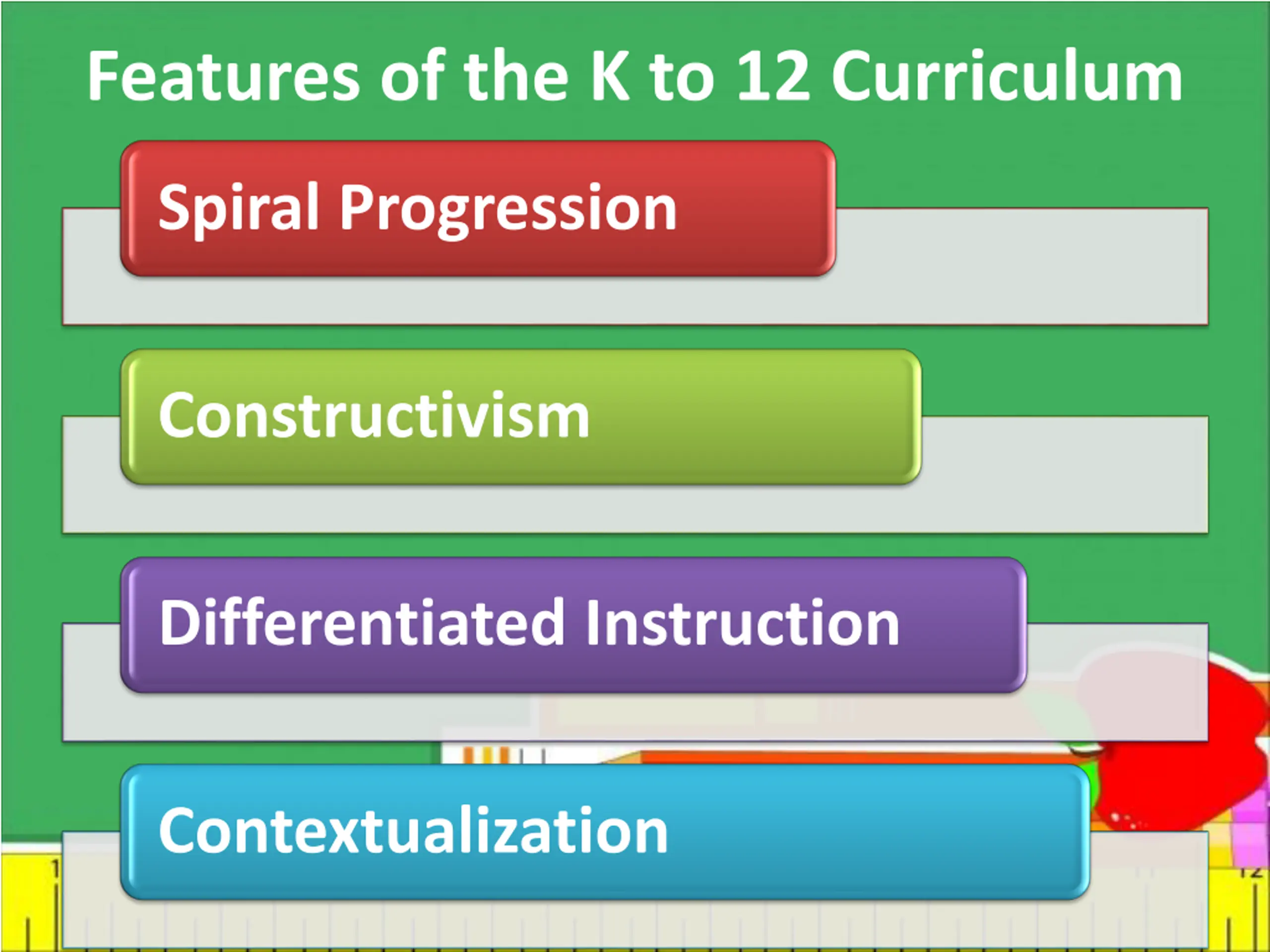 Features of the K to 12 Curriculum

Spiral Progression

Constructivism

Differentiated Instruction

Contextualization